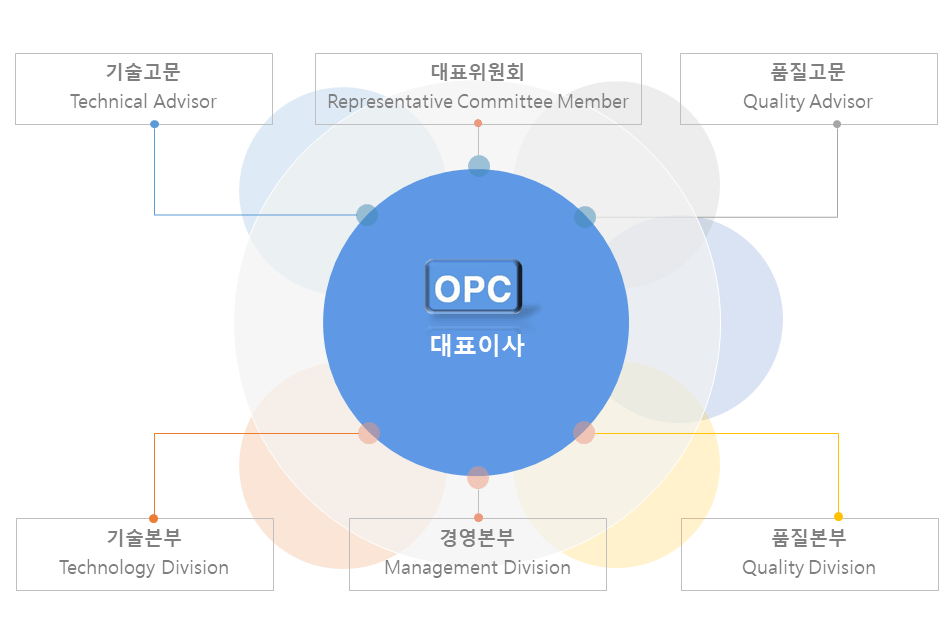 기술고문
Technical Advisor

대표위원회
Representative Committee Member

품질고문
Quality Advisor

OPC
대표이사

기술본부
Technology Division

경영본부
Management Division

품질본부
Quality Division